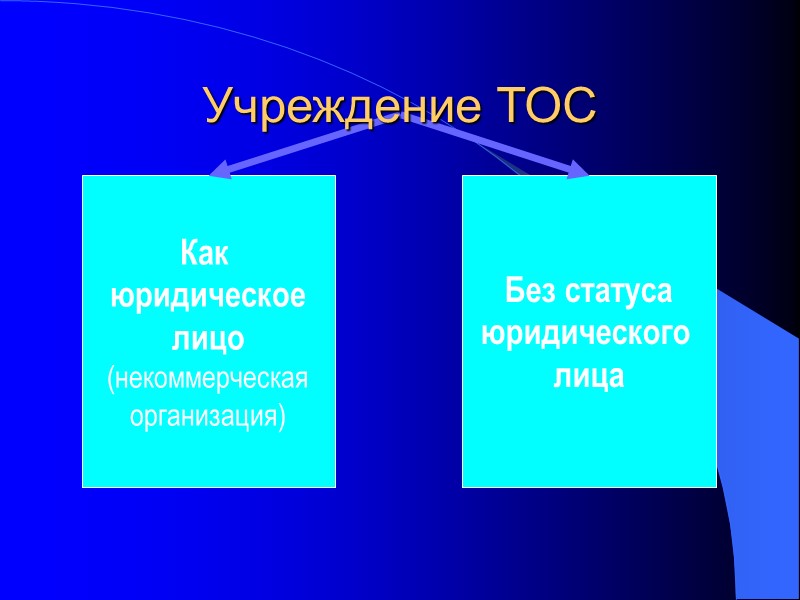 Учреждение ТОС

Как юридическое лицо (некоммерческая организация)

Без статуса юридического лица